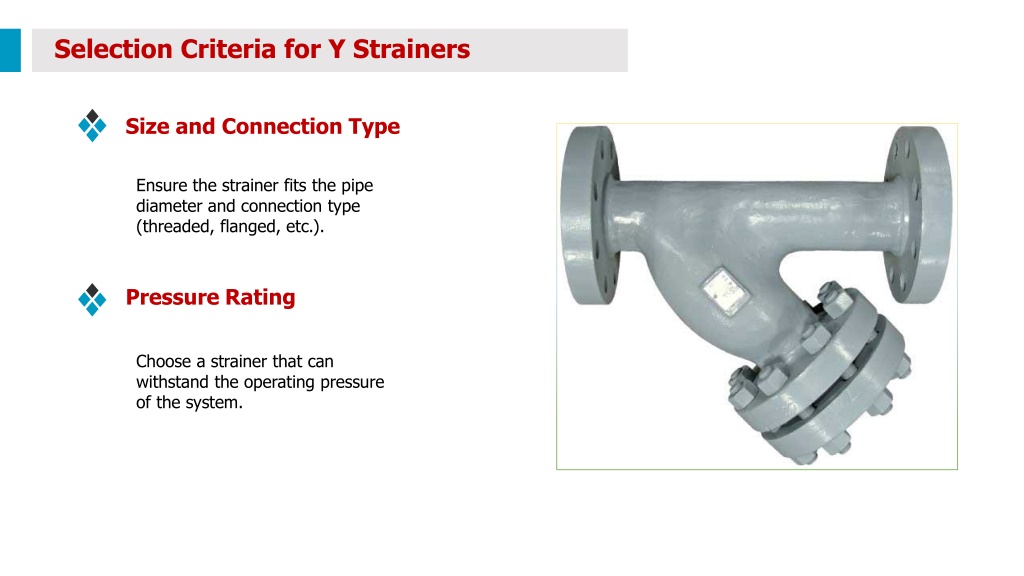 Selection Criteria for Y Strainers

Size and Connection Type

Ensure the strainer fits the pipe diameter and connection type (threaded, flanged, etc.).

Pressure Rating

Choose a strainer that can withstand the operating pressure of the system.